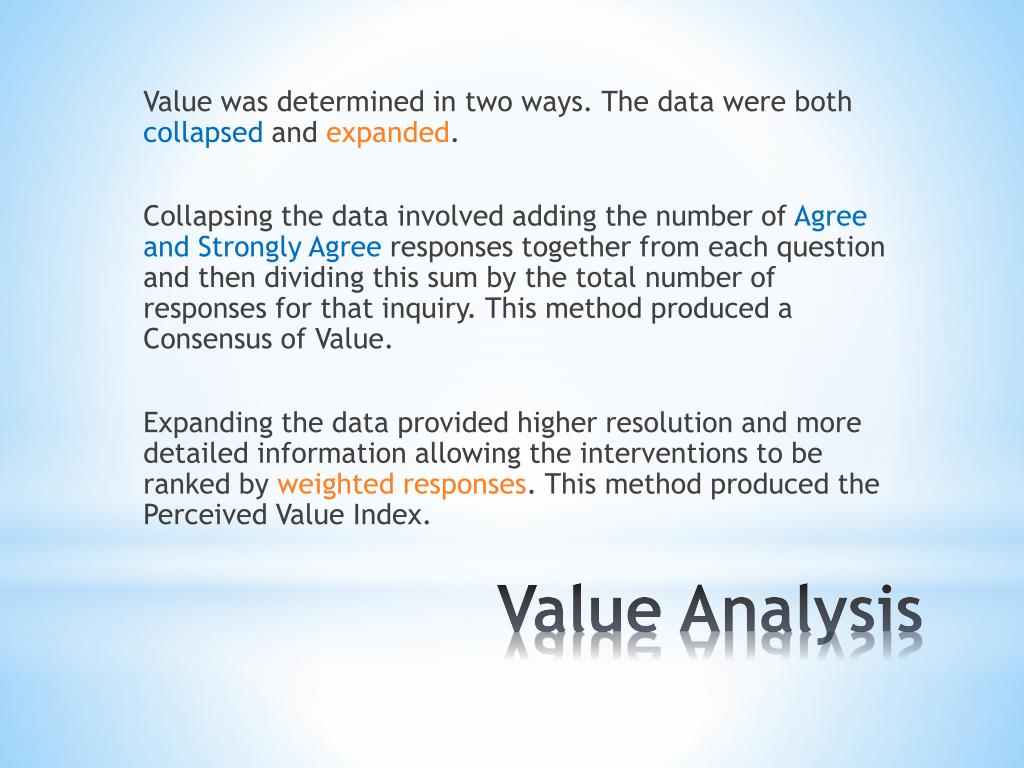 Value was determined in two ways. The data were both collapsed and expanded.

Collapsing the data involved adding the number of Agree and Strongly Agree responses together from each question and then dividing this sum by the total number of responses for that inquiry. This method produced a Consensus of Value.

Expanding the data provided higher resolution and more detailed information allowing the interventions to be ranked by weighted responses. This method produced the Perceived Value Index.

Value Analysis